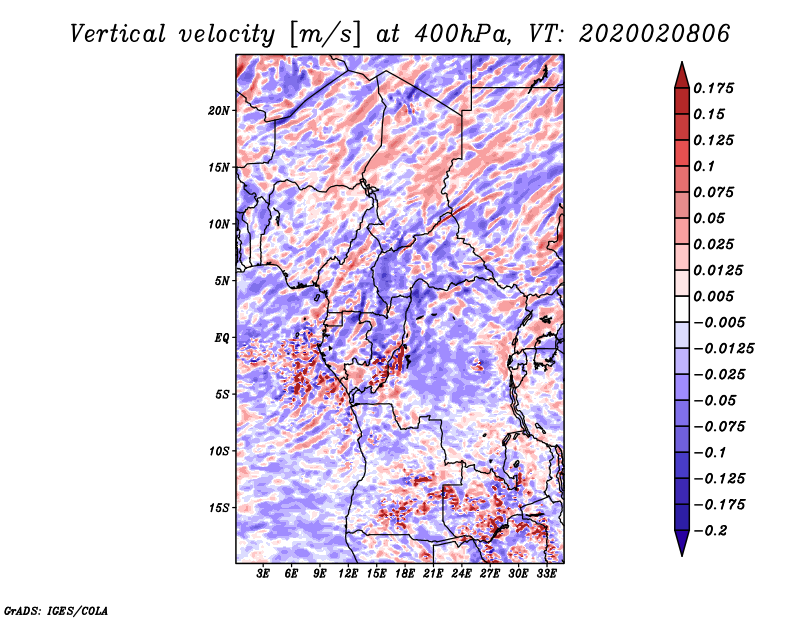 Vertical velocity [m/s] at 400hPa, VT: 2020020806

20N
15N
10N
5N
EQ
5S
10S
15S

3E 6E 9E 12E 15E 18E 21E 24E 27E 30E 33E

0.175
0.15
0.125
0.1
0.075
0.05
0.025
0.0125
0.005
−0.005
−0.0125
−0.025
−0.05
−0.075
−0.1
−0.125
−0.175
−0.2

GrADS: IGES/COLA